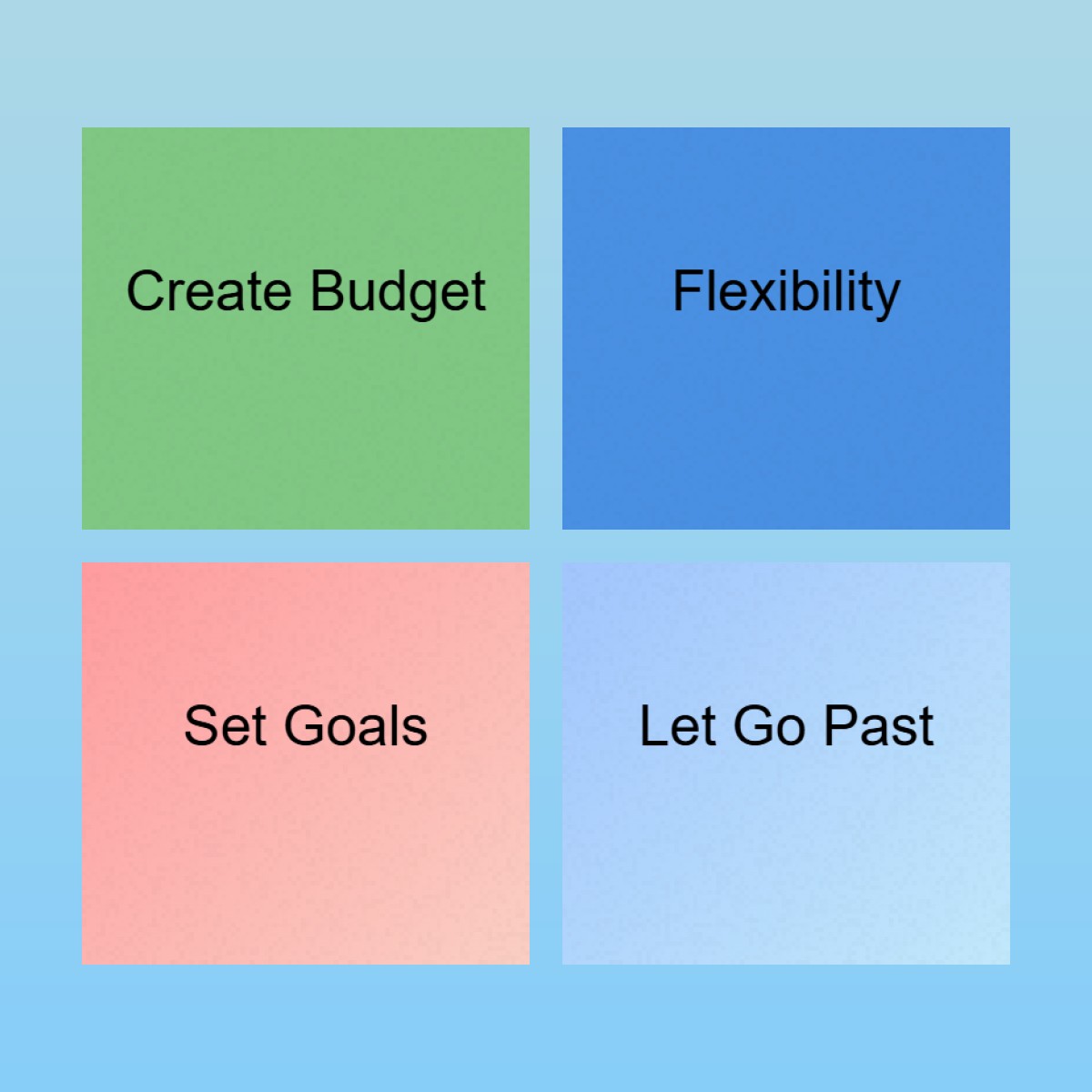 Create Budget

Flexibility

Set Goals

Let Go Past